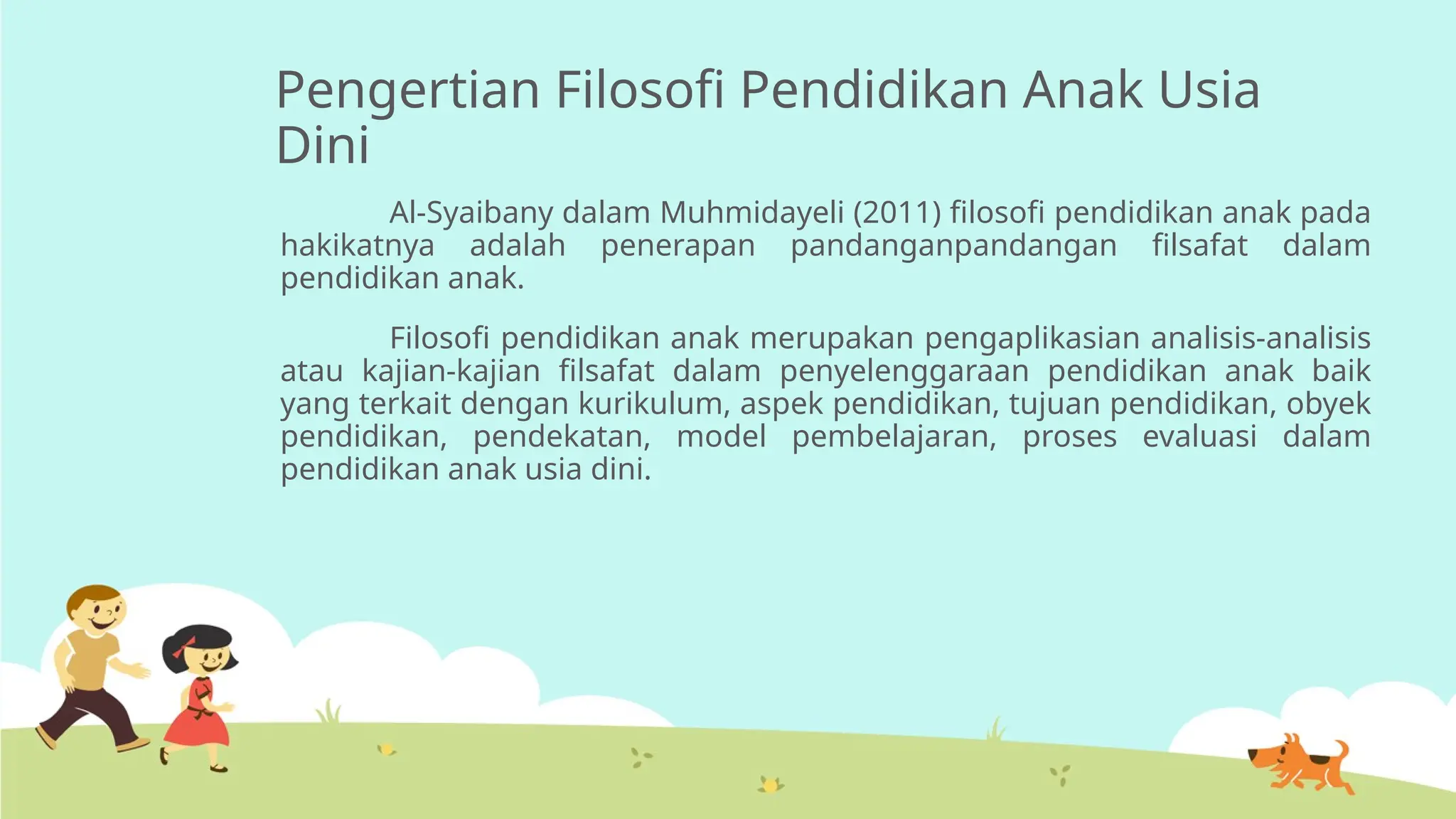 Pengertian Filosofi Pendidikan Anak Usia Dini

Al-Syaibany dalam Muhmidayeli (2011) filosofi pendidikan anak pada hakikatnya adalah penerapan pandanganpandangan filsafat dalam pendidikan anak.

Filosofi pendidikan anak merupakan pengaplikasian analisis-analisis atau kajian-kajian filsafat dalam penyelenggaraan pendidikan anak baik yang terkait dengan kurikulum, aspek pendidikan, tujuan pendidikan, obyek pendidikan, pendekatan, model pembelajaran, proses evaluasi dalam pendidikan anak usia dini.